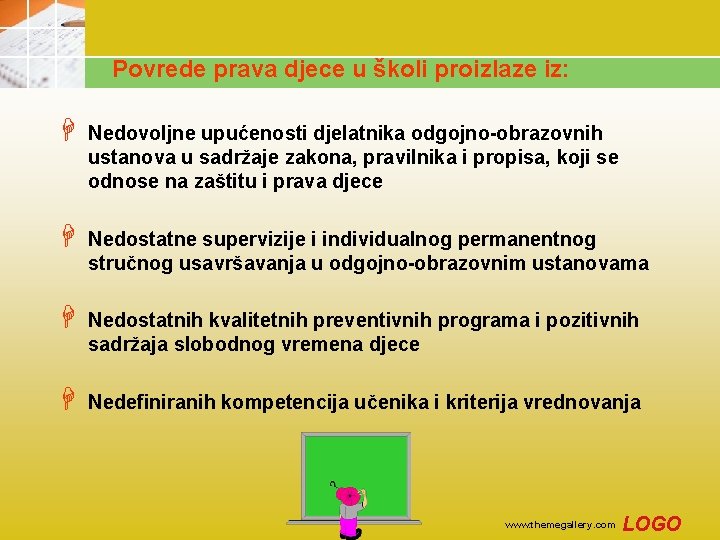 Povrede prava djece u školi proizlaze iz:

Nedovoljne upućenosti djelatnika odgojno-obrazovnih ustanova u sadržaje zakona, pravilnika i propisa, koji se odnose na zaštitu i prava djece

Nedostatne supervizije i individualnog permanentnog stručnog usavršavanja u odgojno-obrazovnim ustanovama

Nedostatnih kvalitetnih preventivnih programa i pozitivnih sadržaja slobodnog vremena djece

Nedefiniranih kompetencija učenika i kriterija vrednovanja

www.themegallery.com LOGO